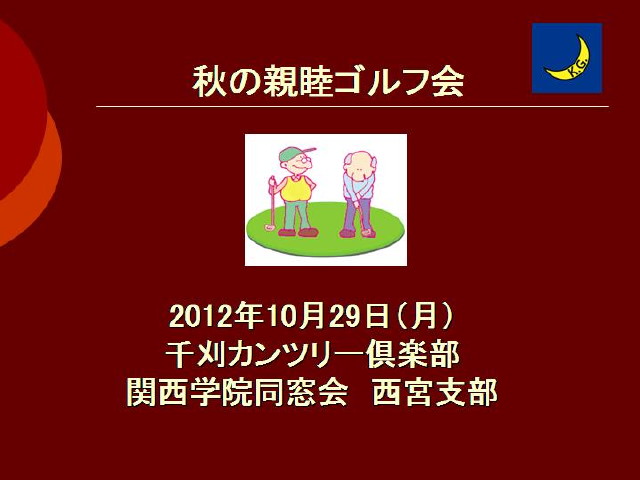 K.G.

秋の親睦ゴルフ会

2012年10月29日（月）
千刈カンツリー倶楽部
関西学院同窓会　西宮支部